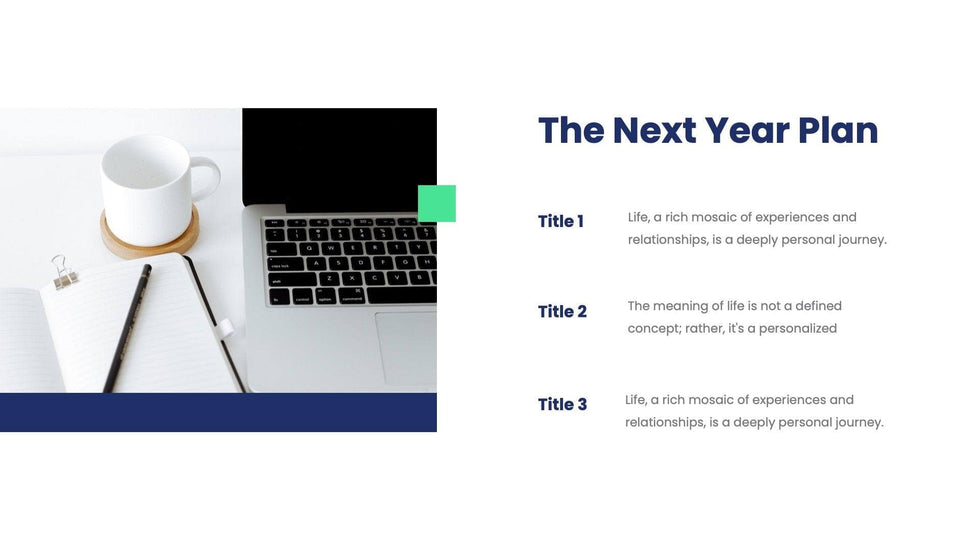 The Next Year Plan

Title 1

Life, a rich mosaic of experiences and relationships, is a deeply personal journey.

Title 2

The meaning of life is not a defined concept; rather, it's a personalized

Title 3

Life, a rich mosaic of experiences and relationships, is a deeply personal journey.